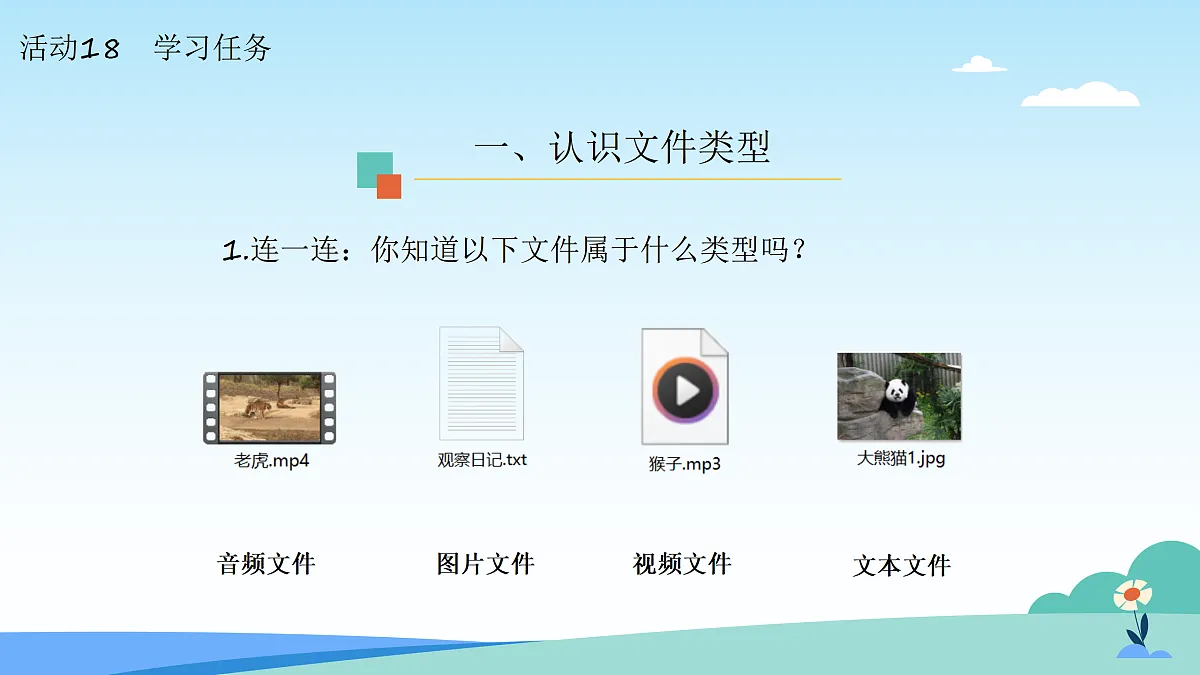 活动18 学习任务

一、认识文件类型

1.连一连：你知道以下文件属于什么类型吗？

老虎.mp4

观察日记.txt

猴子.mp3

大熊猫1.jpg

音频文件

图片文件

视频文件

文本文件